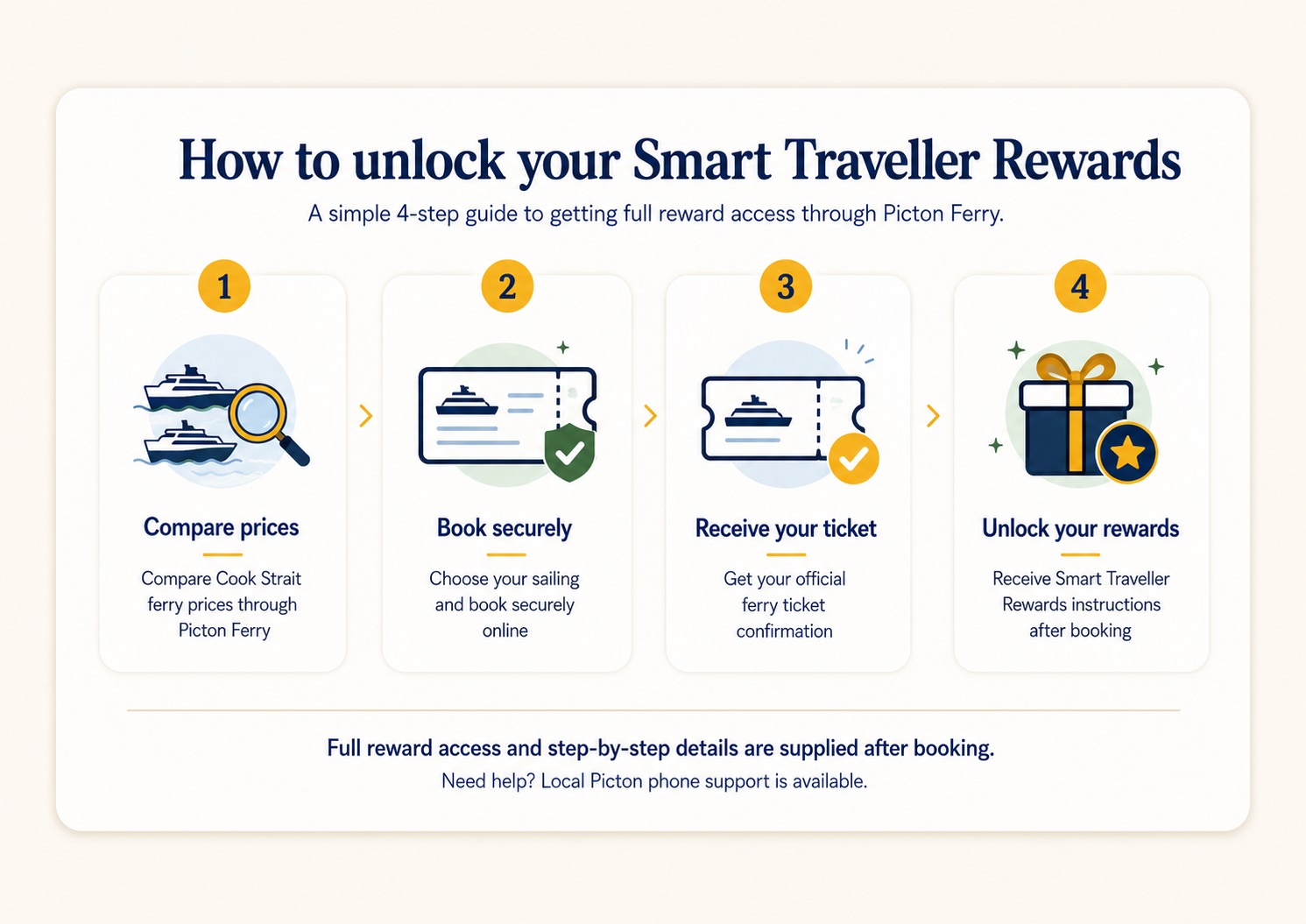 How to unlock your Smart Traveller Rewards

A simple 4-step guide to getting full reward access through Picton Ferry.

1

Compare prices

Compare Cook Strait ferry prices through Picton Ferry

2

Book securely

Choose your sailing and book securely online

3

Receive your ticket

Get your official ferry ticket confirmation

4

Unlock your rewards

Receive Smart Traveller Rewards instructions after booking

Full reward access and step-by-step details are supplied after booking.

Need help? Local Picton phone support is available.